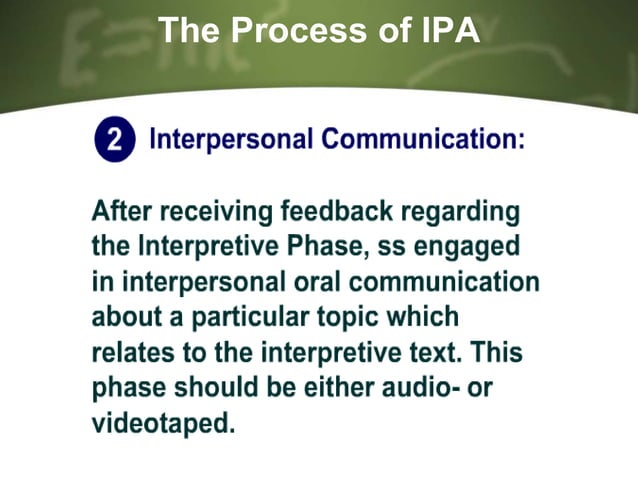 The Process of IPA

2 Interpersonal Communication:

After receiving feedback regarding the Interpretive Phase, ss engaged in interpersonal oral communication about a particular topic which relates to the interpretive text. This phase should be either audio- or videotaped.